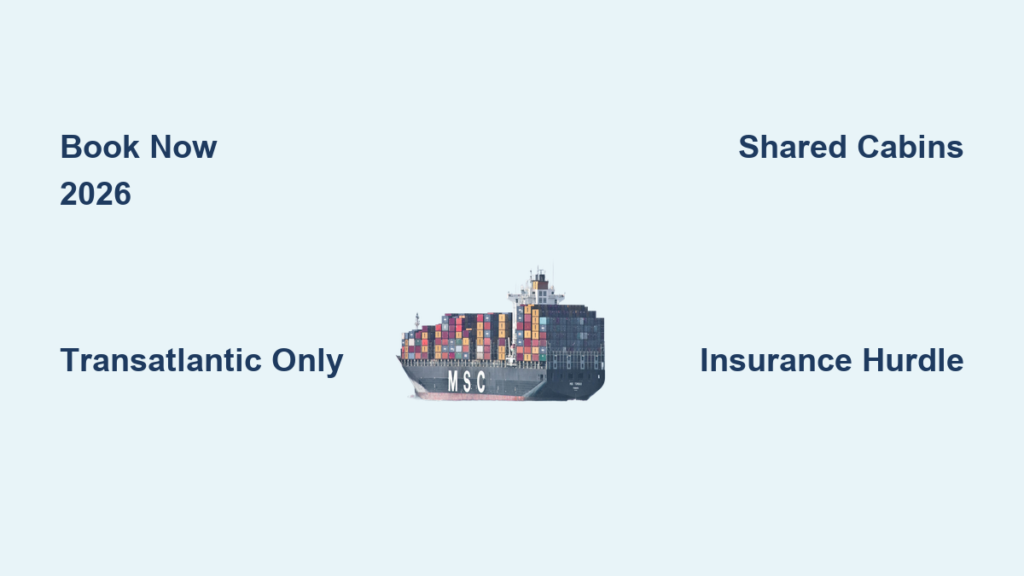 Book Now 2026

Shared Cabins

Transatlantic Only

MSC

Insurance Hurdle